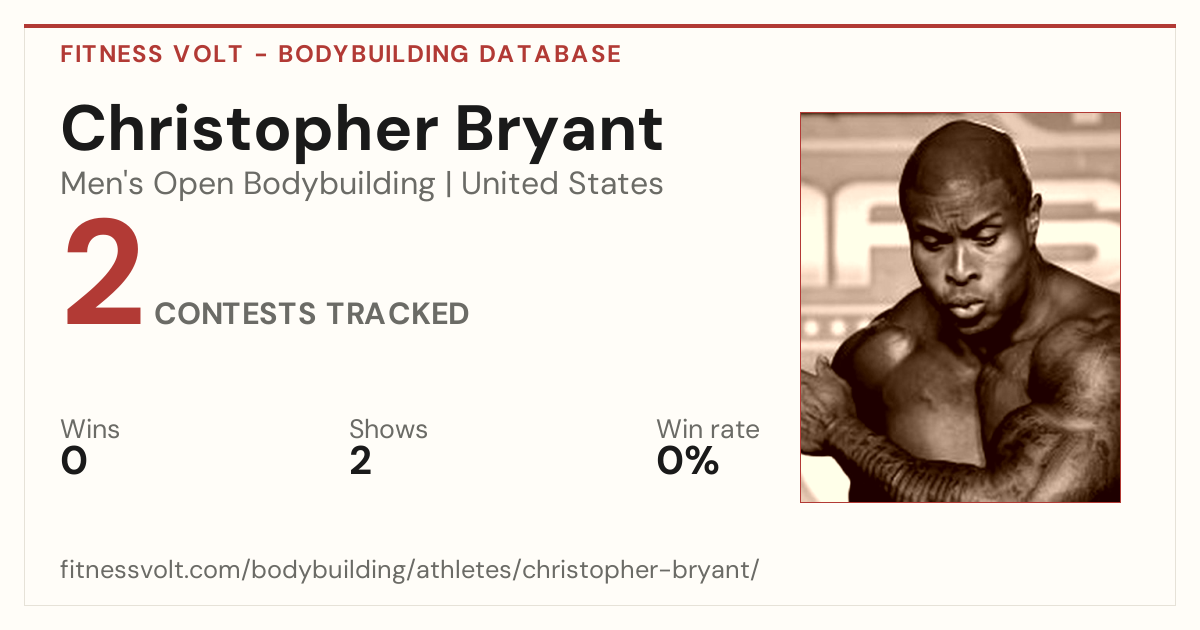 FITNESS VOLT - BODYBUILDING DATABASE

Christopher Bryant

Men's Open Bodybuilding | United States

2 CONTESTS TRACKED

Wins
0

Shows
2

Win rate
0%

fitnessvolt.com/bodybuilding/athletes/christopher-bryant/